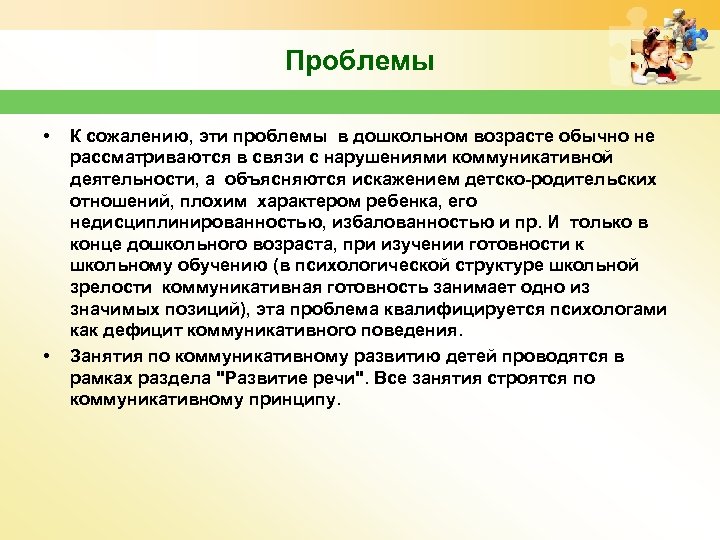 Проблемы

• К сожалению, эти проблемы в дошкольном возрасте обычно не рассматриваются в связи с нарушениями коммуникативной деятельности, а объясняются искажением детско-родительских отношений, плохим характером ребенка, его недисциплинированностью, избалованностью и пр. И только в конце дошкольного возраста, при изучении готовности к школьному обучению (в психологической структуре школьной зрелости коммуникативная готовность занимает одно из значимых позиций), эта проблема квалифицируется психологами как дефицит коммуникативного поведения.

• Занятия по коммуникативному развитию детей проводятся в рамках раздела "Развитие речи". Все занятия строятся по коммуникативному принципу.